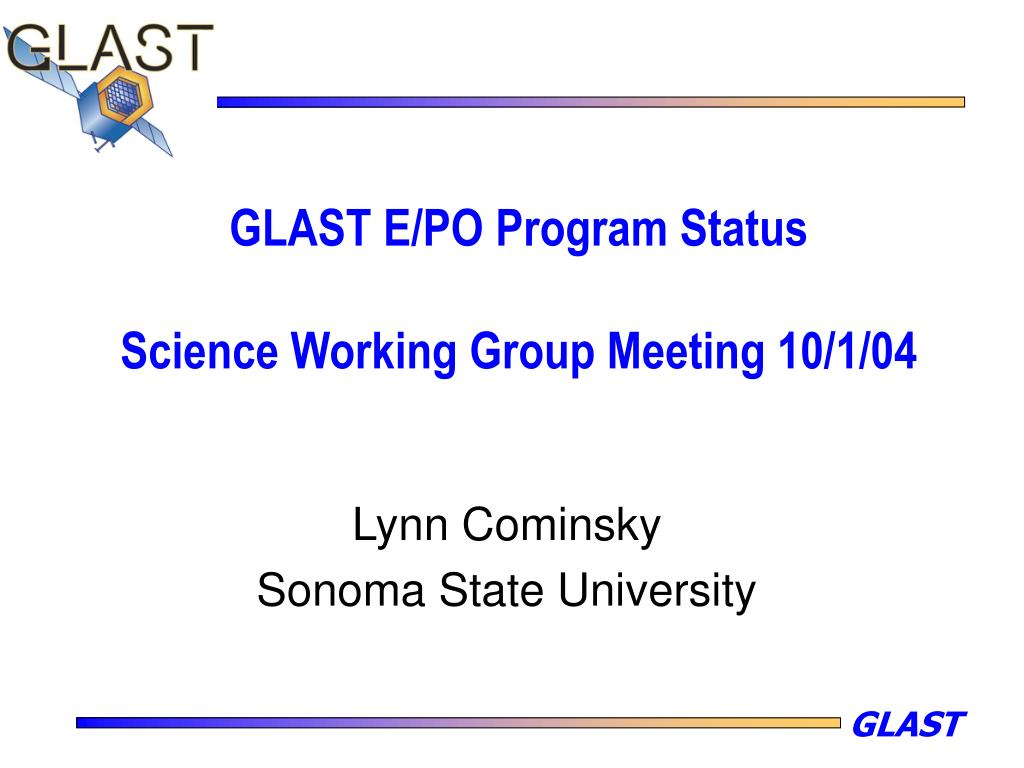 GLAST

GLAST E/PO Program Status

Science Working Group Meeting 10/1/04

Lynn Cominsky
Sonoma State University

GLAST